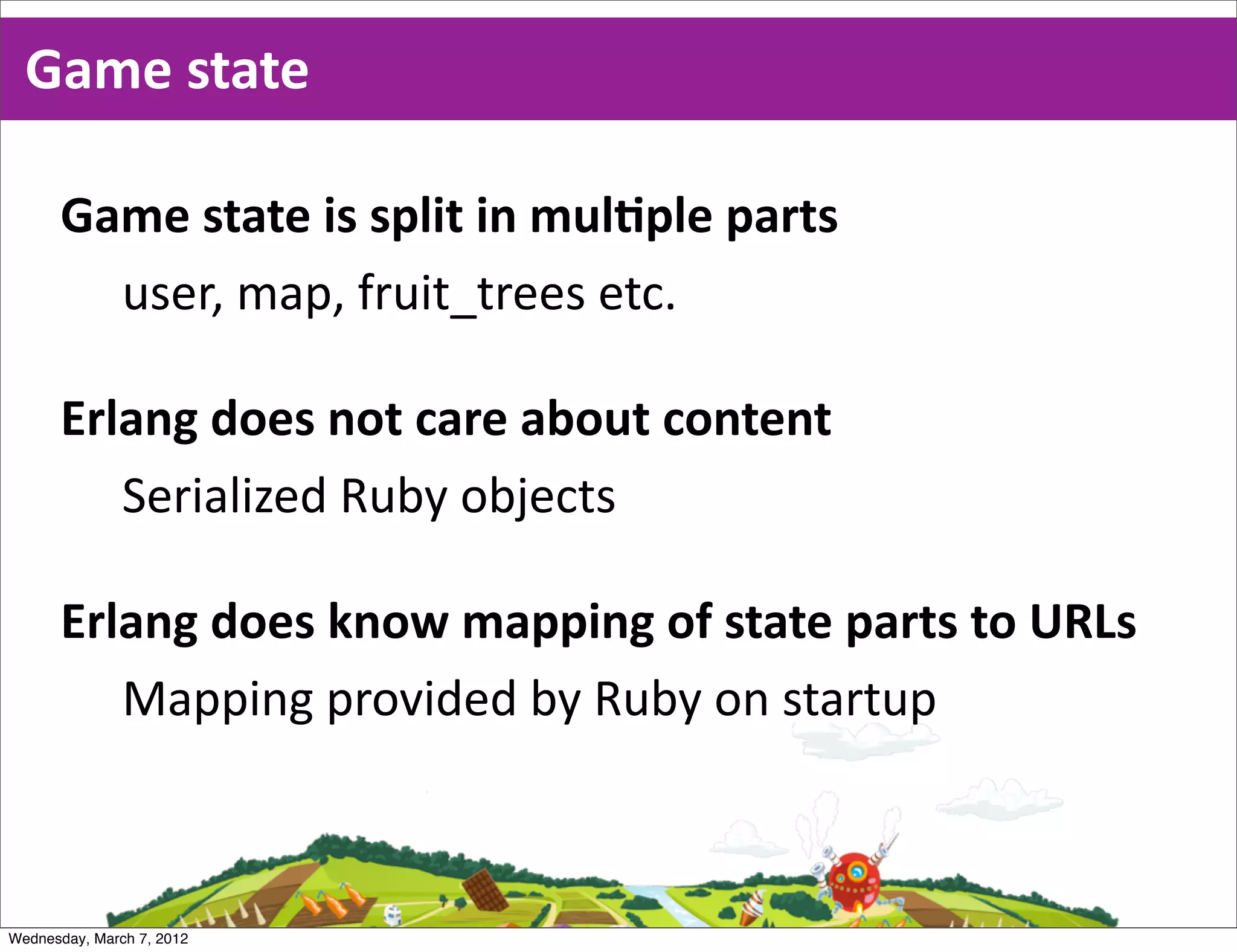 Game state

Game state is split in multiple parts

user, map, fruit_trees etc.

Erlang does not care about content

Serialized Ruby objects

Erlang does know mapping of state parts to URLs

Mapping provided by Ruby on startup

Wednesday, March 7, 2012